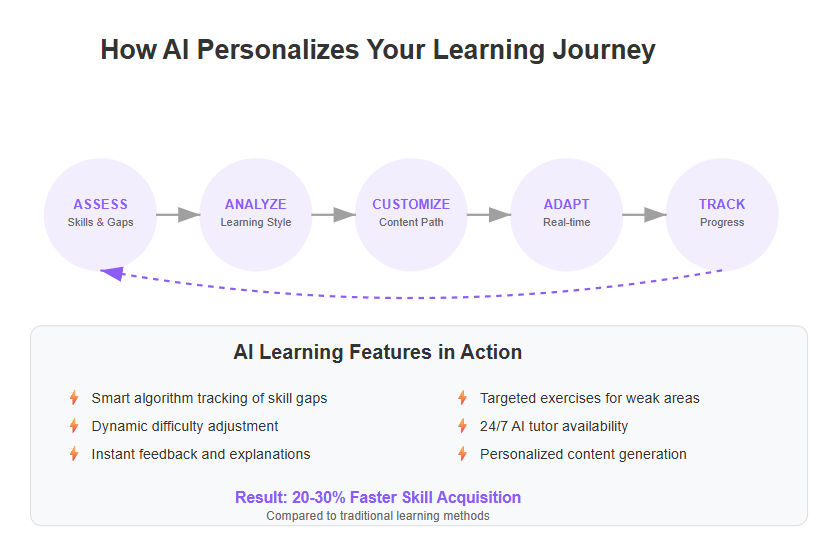 How AI Personalizes Your Learning Journey

ASSESS
Skills & Gaps

ANALYZE
Learning Style

CUSTOMIZE
Content Path

ADAPT
Real-time

TRACK
Progress

AI Learning Features in Action

Smart algorithm tracking of skill gaps

Dynamic difficulty adjustment

Instant feedback and explanations

Targeted exercises for weak areas

24/7 AI tutor availability

Personalized content generation

Result: 20-30% Faster Skill Acquisition
Compared to traditional learning methods